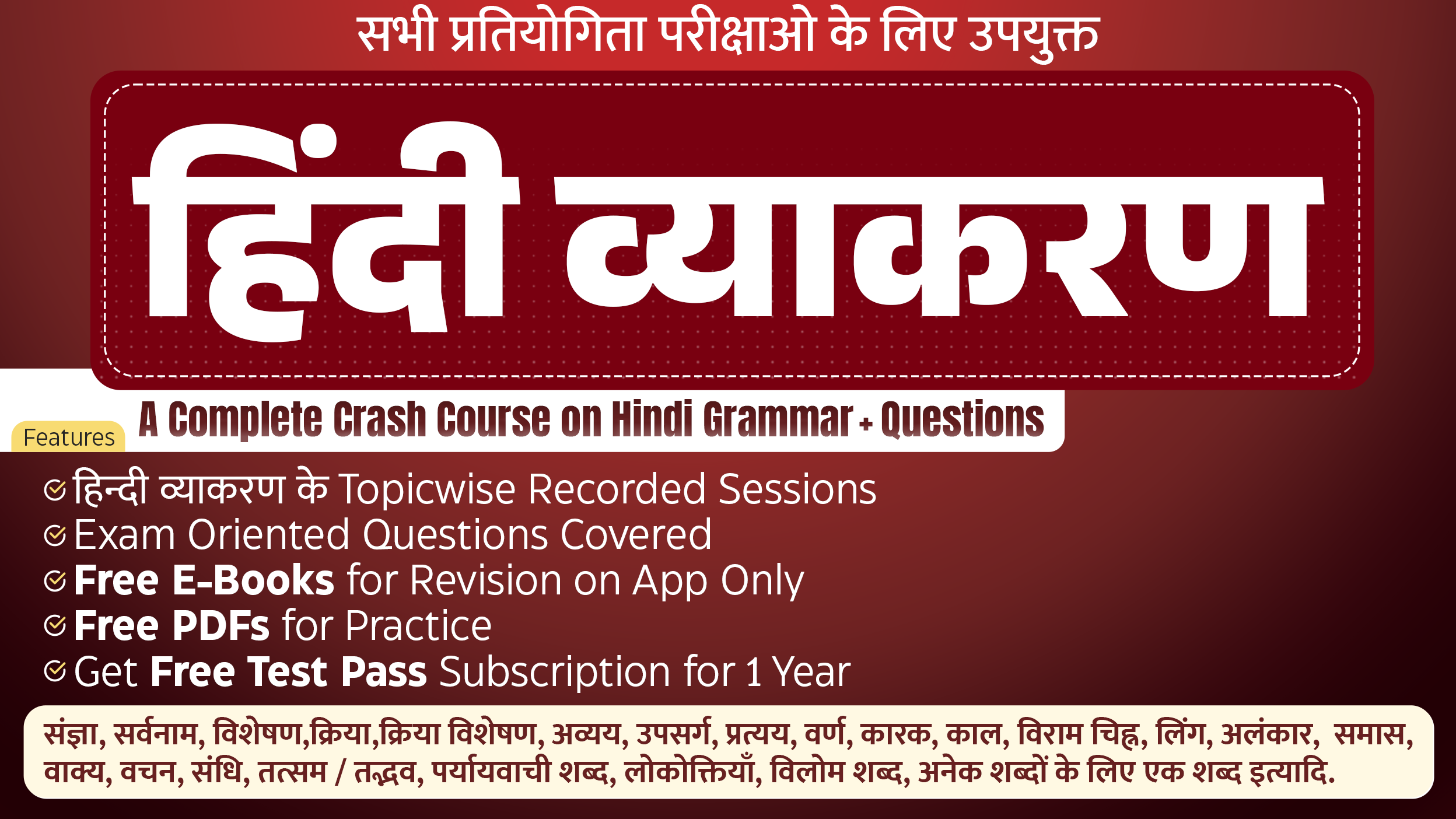 सभी प्रतियोगिता परीक्षाओ के लिए उपयुक्त

हिंदी व्याकरण

A Complete Crash Course on Hindi Grammar + Questions

Features

हिन्दी व्याकरण के Topicwise Recorded Sessions
Exam Oriented Questions Covered
Free E-Books for Revision on App Only
Free PDFs for Practice
Get Free Test Pass Subscription for 1 Year

संज्ञा, सर्वनाम, विशेषण,क्रिया,क्रिया विशेषण, अव्यय, उपसर्ग, प्रत्यय, वर्ण, कारक, काल, विराम चिह्न, लिंग, अलंकार, समास, वाक्य, वचन, संधि, तत्सम / तद्भव, पर्यायवाची शब्द, लोकोक्तियाँ, विलोम शब्द, अनेक शब्दों के लिए एक शब्द इत्यादि.